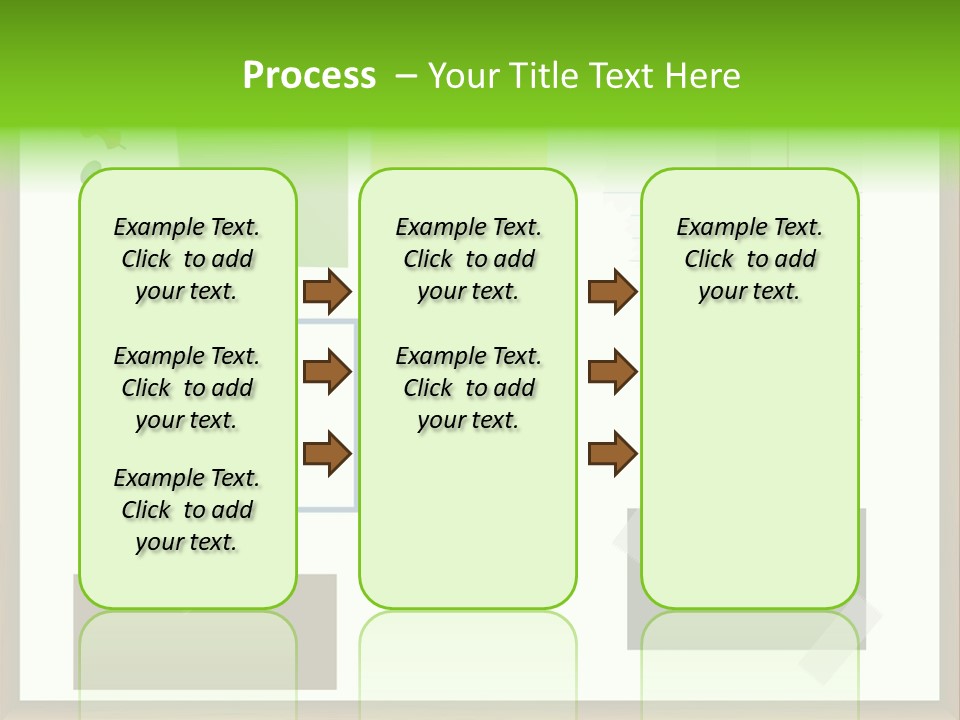 Process – Your Title Text Here

Example Text. Click to add your text.

Example Text. Click to add your text.

Example Text. Click to add your text.

Example Text. Click to add your text.

Example Text. Click to add your text.

Example Text. Click to add your text.